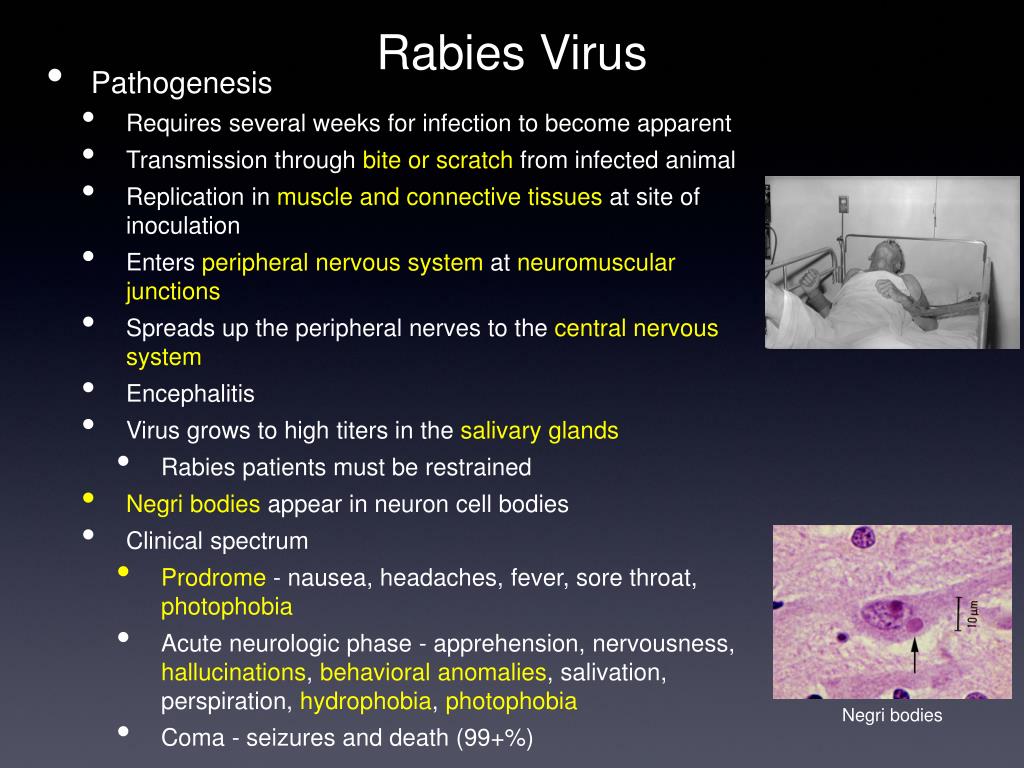 Rabies Virus

• Pathogenesis
  • Requires several weeks for infection to become apparent
  • Transmission through bite or scratch from infected animal
  • Replication in muscle and connective tissues at site of inoculation
  • Enters peripheral nervous system at neuromuscular junctions
  • Spreads up the peripheral nerves to the central nervous system
  • Encephalitis
  • Virus grows to high titers in the salivary glands
    • Rabies patients must be restrained
  • Negri bodies appear in neuron cell bodies
  • Clinical spectrum
    • Prodrome - nausea, headaches, fever, sore throat, photophobia
    • Acute neurologic phase - apprehension, nervousness, hallucinations, behavioral anomalies, salivation, perspiration, hydrophobia, photophobia
    • Coma - seizures and death (99+%)

10 µm

Negri bodies